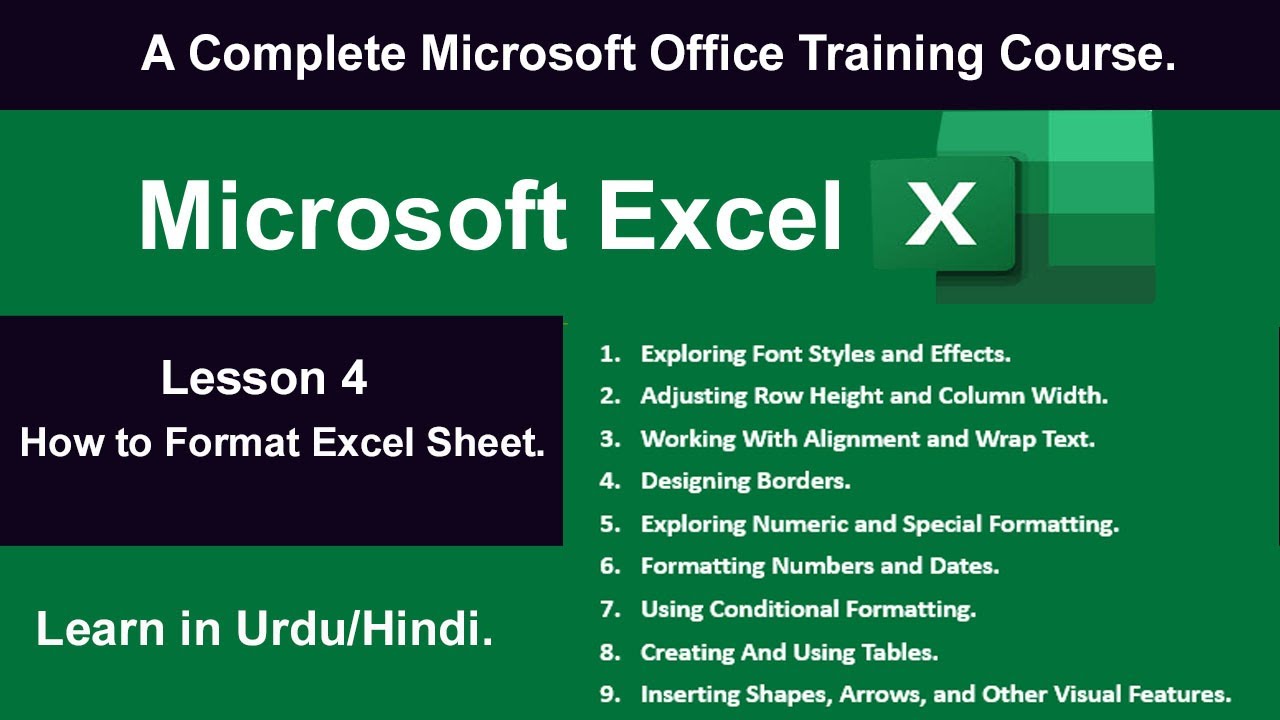 A Complete Microsoft Office Training Course.

Microsoft Excel

X

Lesson 4

How to Format Excel Sheet.

Learn in Urdu/Hindi.

1. Exploring Font Styles and Effects.
2. Adjusting Row Height and Column Width.
3. Working With Alignment and Wrap Text.
4. Designing Borders.
5. Exploring Numeric and Special Formatting.
6. Formatting Numbers and Dates.
7. Using Conditional Formatting.
8. Creating And Using Tables.
9. Inserting Shapes, Arrows, and Other Visual Features.